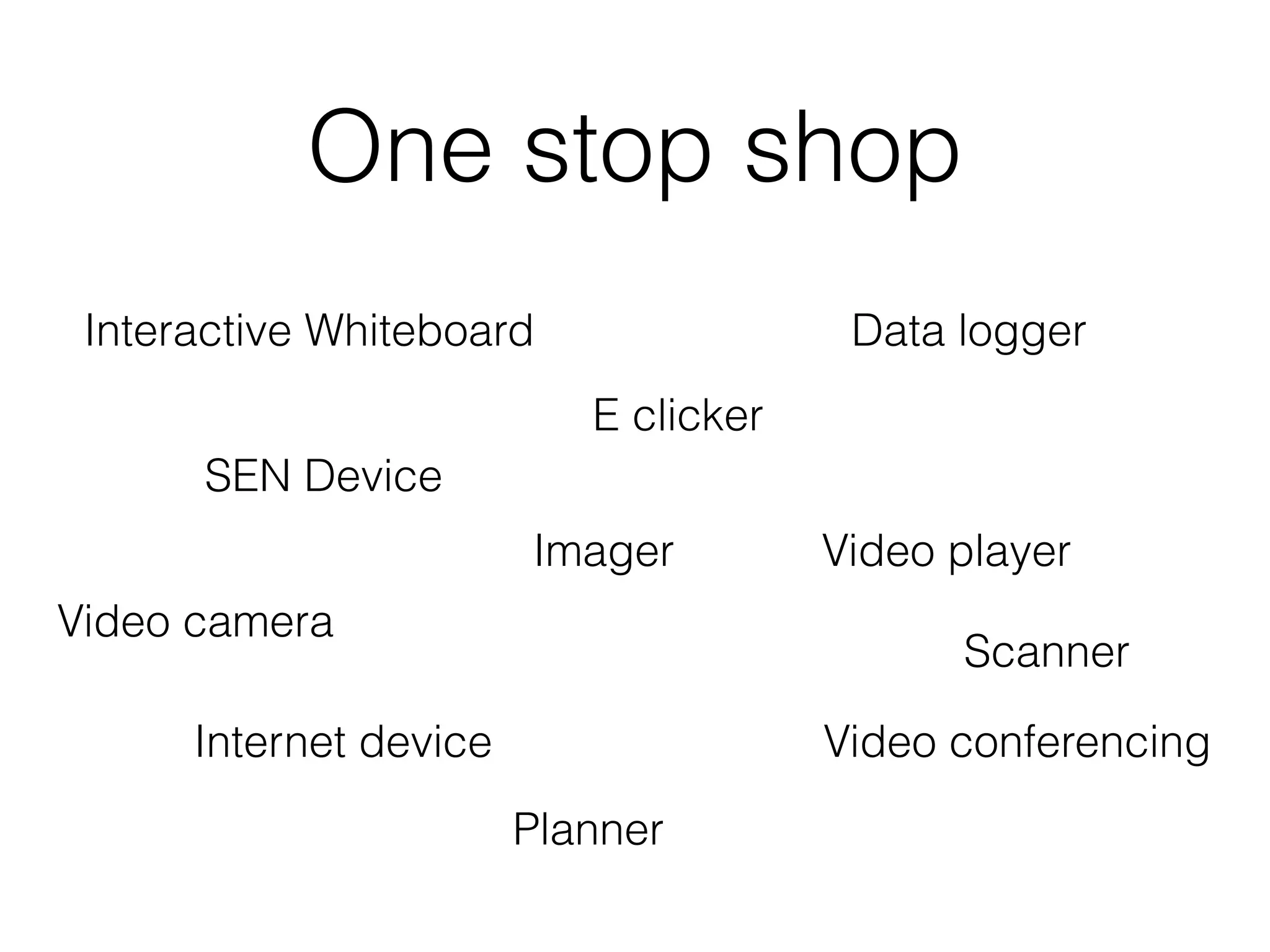 One stop shop

Interactive Whiteboard

Data logger

E clicker

SEN Device

Imager

Video player

Video camera

Scanner

Internet device

Video conferencing

Planner